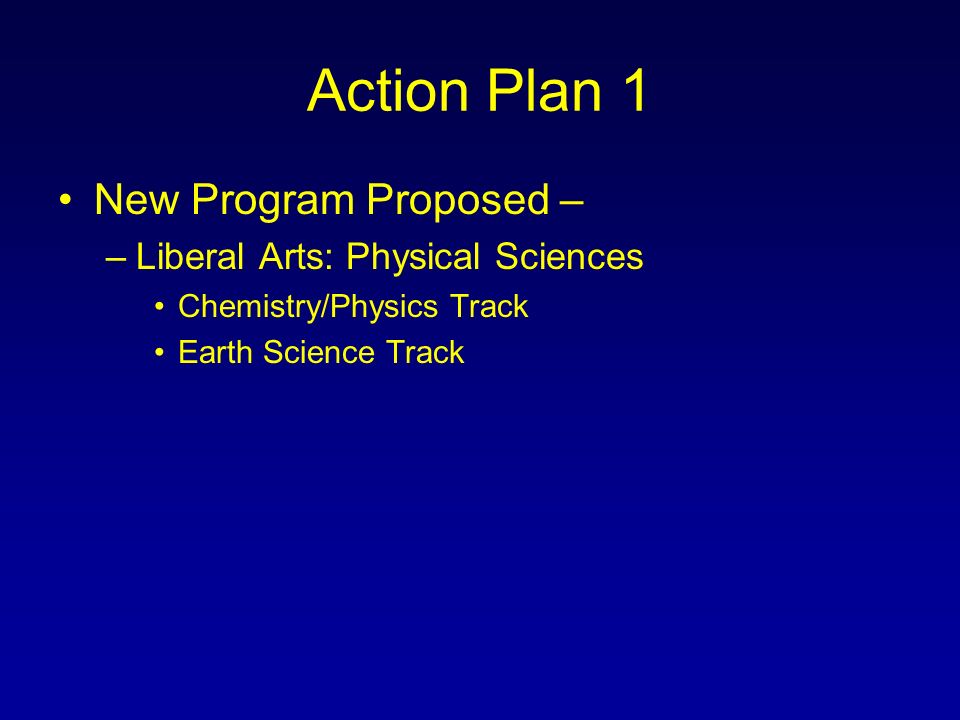 Action Plan 1

• New Program Proposed –
– Liberal Arts: Physical Sciences
• Chemistry/Physics Track
• Earth Science Track